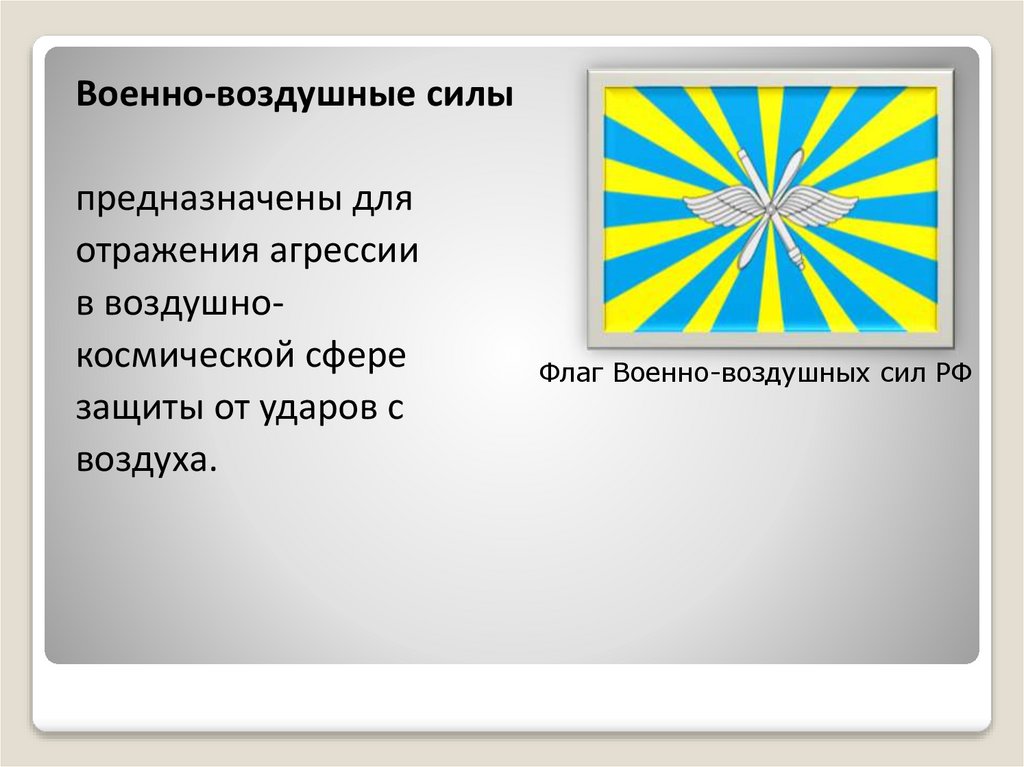 Военно-воздушные силы

предназначены для отражения агрессии в воздушно-космической сфере защиты от ударов с воздуха.

Флаг Военно-воздушных сил РФ